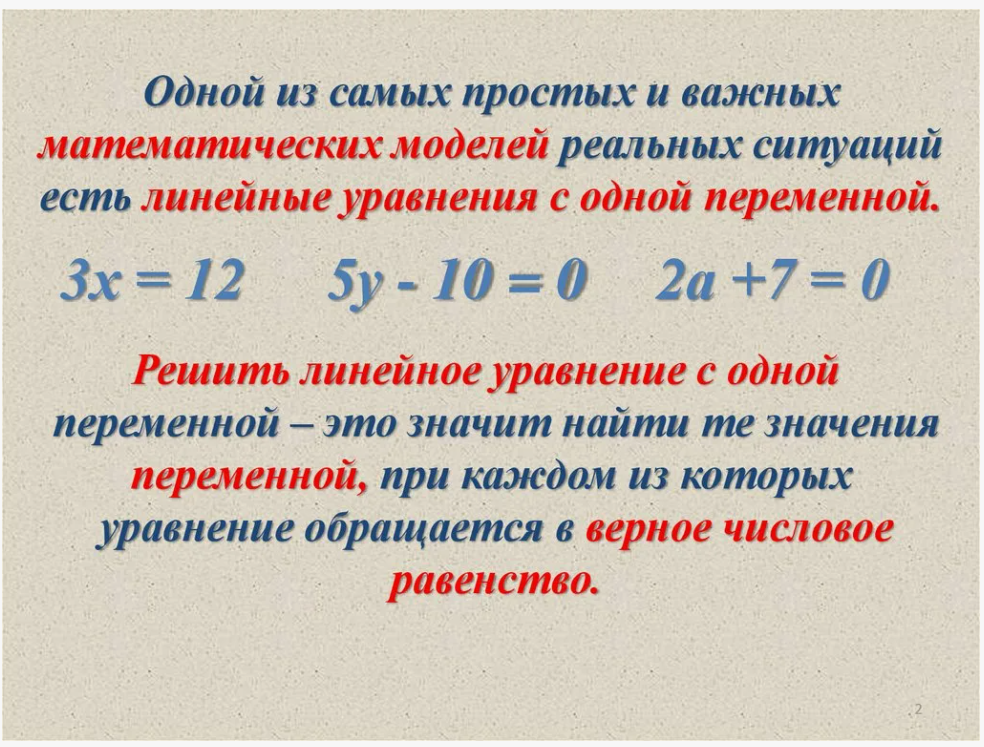 Одной из самых простых и важных математических моделей реальных ситуаций есть линейные уравнения с одной переменной.

$3x = 12$ $5y - 10 = 0$ $2a + 7 = 0$

Решить линейное уравнение с одной переменной – это значит найти те значения переменной, при каждом из которых уравнение обращается в верное числовое равенство.

2